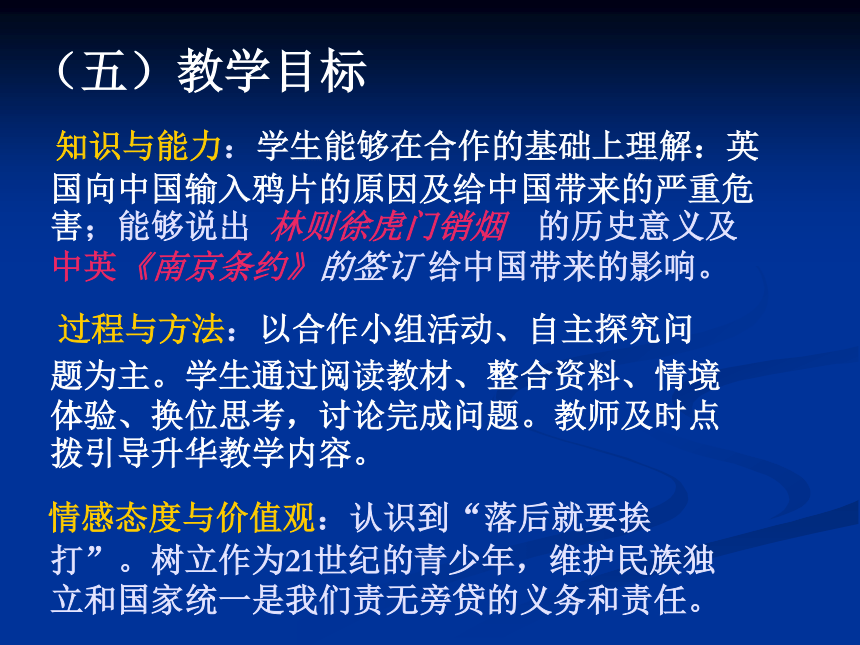 （五）教学目标

知识与能力：学生能够在合作的基础上理解：英国向中国输入鸦片的原因及给中国带来的严重危害；能够说出 林则徐虎门销烟 的历史意义及中英《南京条约》的签订 给中国带来的影响。

过程与方法：以合作小组活动、自主探究问题为主。学生通过阅读教材、整合资料、情境体验、换位思考，讨论完成问题。教师及时点拨引导升华教学内容。

情感态度与价值观：认识到“落后就要挨打”。树立作为21世纪的青少年，维护民族独立和国家统一是我们责无旁贷的义务和责任。